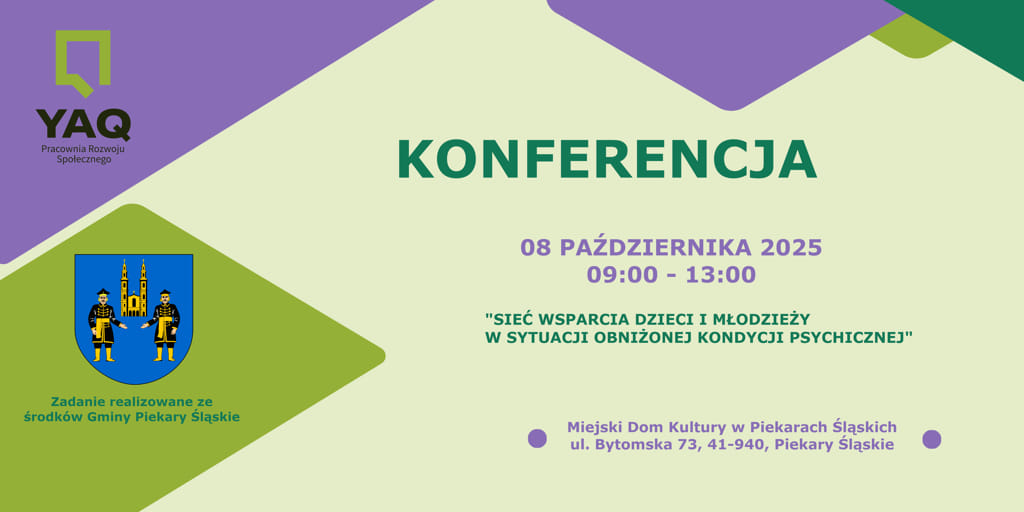 YAQ
Pracownia Rozwoju Społecznego

KONFERENCJA

08 PAŹDZIERNIKA 2025
09:00 - 13:00

"SIEĆ WSPARCIA DZIECI I MŁODZIEŻY W SYTUACJI OBNIŻONEJ KONDYCJI PSYCHICZNEJ"

Zadanie realizowane ze środków Gminy Piekary Śląskie

Miejski Dom Kultury w Piekarach Śląskich
ul. Bytomska 73, 41-940, Piekary Śląskie